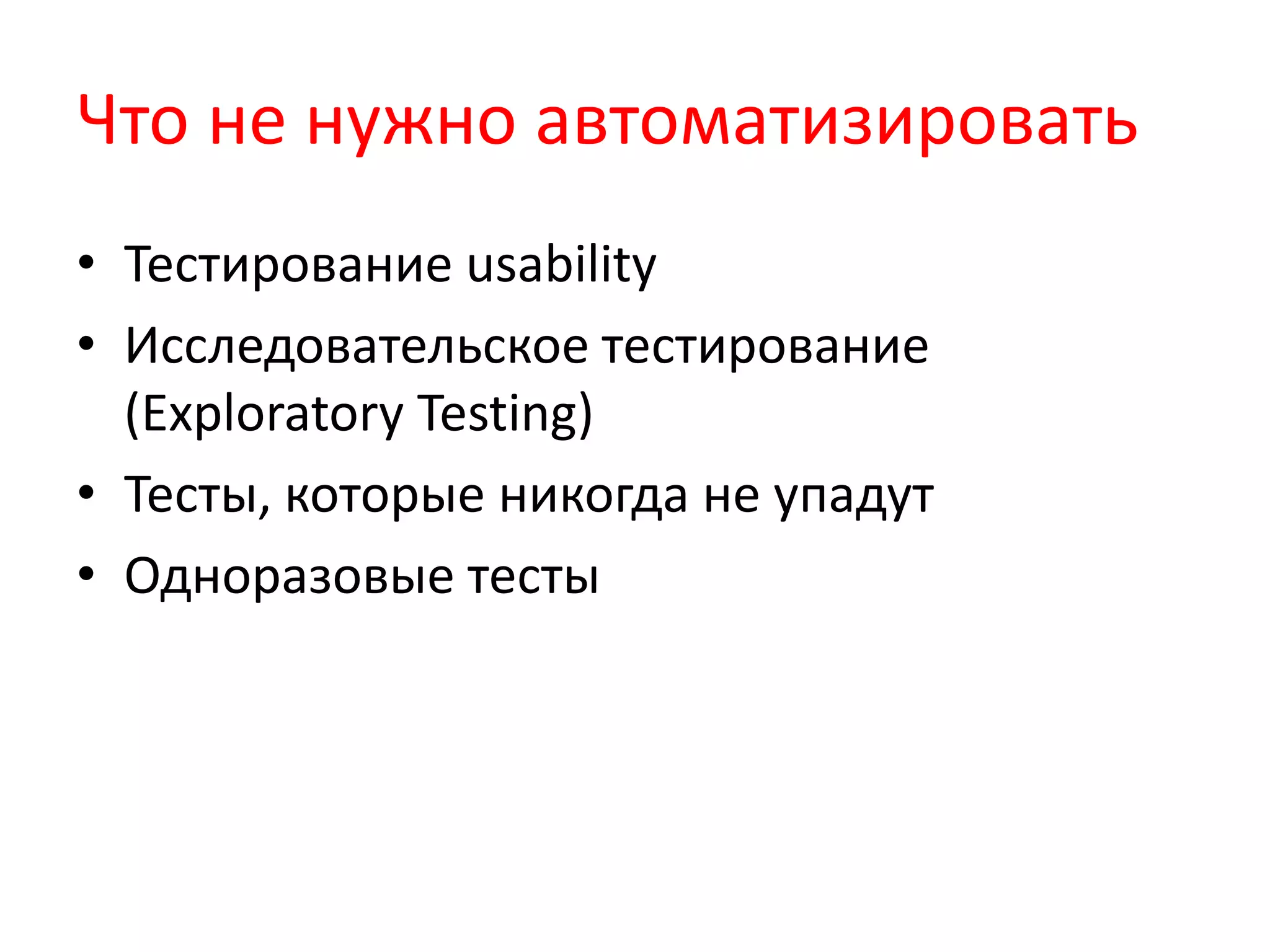 Что не нужно автоматизировать

• Тестирование usability
• Исследовательское тестирование (Exploratory Testing)
• Тесты, которые никогда не упадут
• Одноразовые тесты